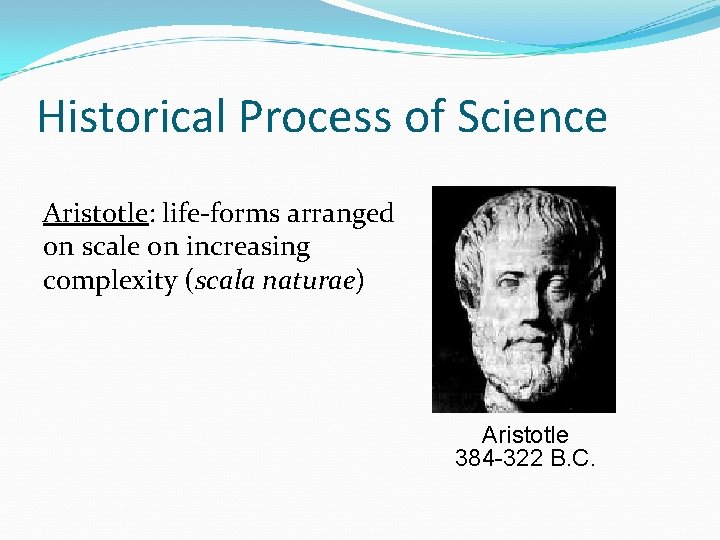 Historical Process of Science

Aristotle: life-forms arranged on scale on increasing complexity (scala naturae)

Aristotle
384-322 B.C.